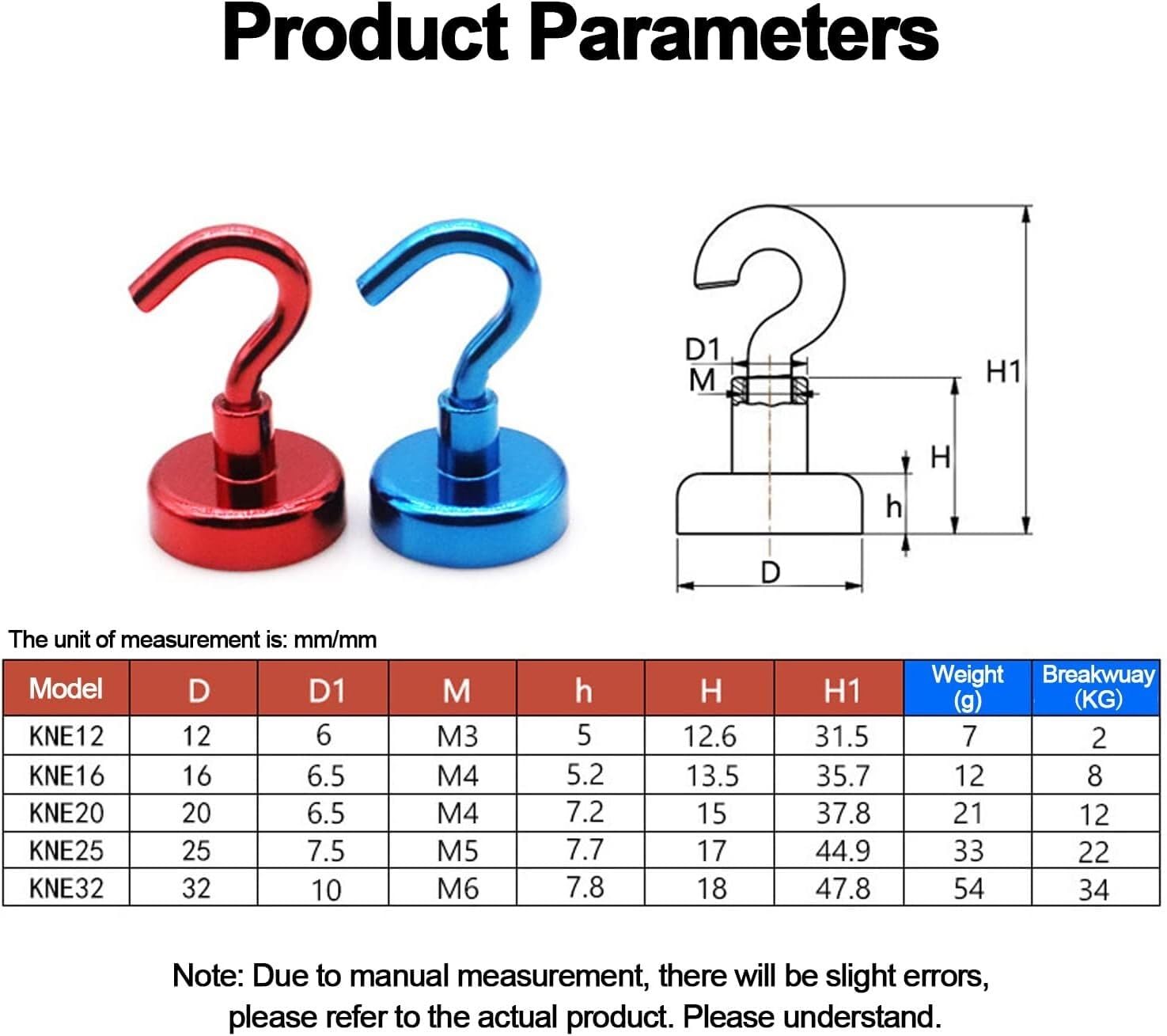 Product Parameters

D1
M
H1
H
h
D

The unit of measurement is: mm/mm

| Model | D | D1 | M | h | H | H1 | Weight (g) | Breakwuay (KG) |
|---|---|---|---|---|---|---|---|---|
| KNE12 | 12 | 6 | M3 | 5 | 12.6 | 31.5 | 7 | 2 |
| KNE16 | 16 | 6.5 | M4 | 5.2 | 13.5 | 35.7 | 12 | 8 |
| KNE20 | 20 | 6.5 | M4 | 7.2 | 15 | 37.8 | 21 | 12 |
| KNE25 | 25 | 7.5 | M5 | 7.7 | 17 | 44.9 | 33 | 22 |
| KNE32 | 32 | 10 | M6 | 7.8 | 18 | 47.8 | 54 | 34 |

Note: Due to manual measurement, there will be slight errors, please refer to the actual product. Please understand.